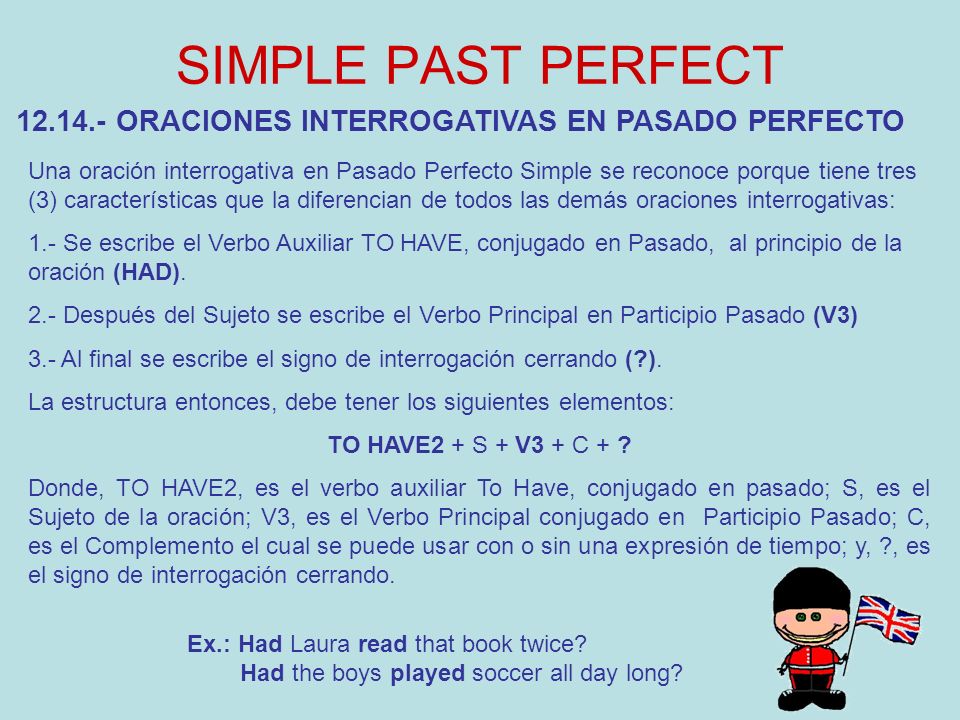 SIMPLE PAST PERFECT

12.14.- ORACIONES INTERROGATIVAS EN PASADO PERFECTO

Una oración interrogativa en Pasado Perfecto Simple se reconoce porque tiene tres (3) características que la diferencian de todos las demás oraciones interrogativas:

1.- Se escribe el Verbo Auxiliar TO HAVE, conjugado en Pasado, al principio de la oración (HAD).

2.- Después del Sujeto se escribe el Verbo Principal en Participio Pasado (V3)

3.- Al final se escribe el signo de interrogación cerrando (?).

La estructura entonces, debe tener los siguientes elementos:

TO HAVE2 + S + V3 + C + ?

Donde, TO HAVE2, es el verbo auxiliar To Have, conjugado en pasado; S, es el Sujeto de la oración; V3, es el Verbo Principal conjugado en Participio Pasado; C, es el Complemento el cual se puede usar con o sin una expresión de tiempo; y, ?, es el signo de interrogación cerrando.

Ex.: Had Laura read that book twice?
Had the boys played soccer all day long?